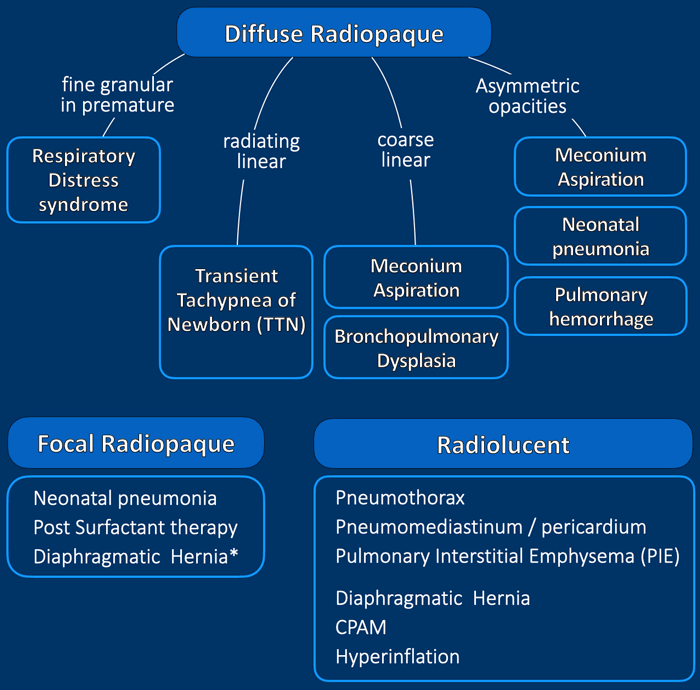 Diffuse Radiopaque

fine granular in premature

Respiratory Distress syndrome

radiating linear

Transient Tachypnea of Newborn (TTN)

coarse linear

Meconium Aspiration

Bronchopulmonary Dysplasia

Asymmetric opacities

Meconium Aspiration

Neonatal pneumonia

Pulmonary hemorrhage

Focal Radiopaque

Neonatal pneumonia
Post Surfactant therapy
Diaphragmatic Hernia*

Radiolucent

Pneumothorax
Pneumomediastinum / pericardium
Pulmonary Interstitial Emphysema (PIE)

Diaphragmatic Hernia
CPAM
Hyperinflation